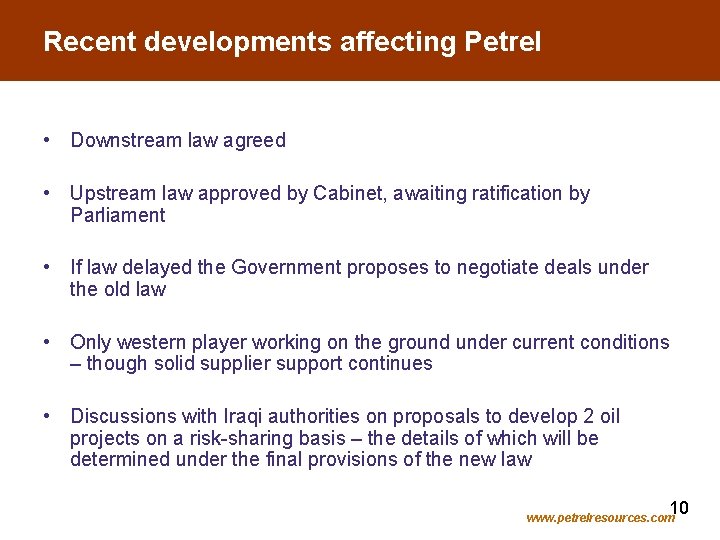 Recent developments affecting Petrel

• Downstream law agreed

• Upstream law approved by Cabinet, awaiting ratification by Parliament

• If law delayed the Government proposes to negotiate deals under the old law

• Only western player working on the ground under current conditions – though solid supplier support continues

• Discussions with Iraqi authorities on proposals to develop 2 oil projects on a risk-sharing basis – the details of which will be determined under the final provisions of the new law

10

www.petrelresources.com